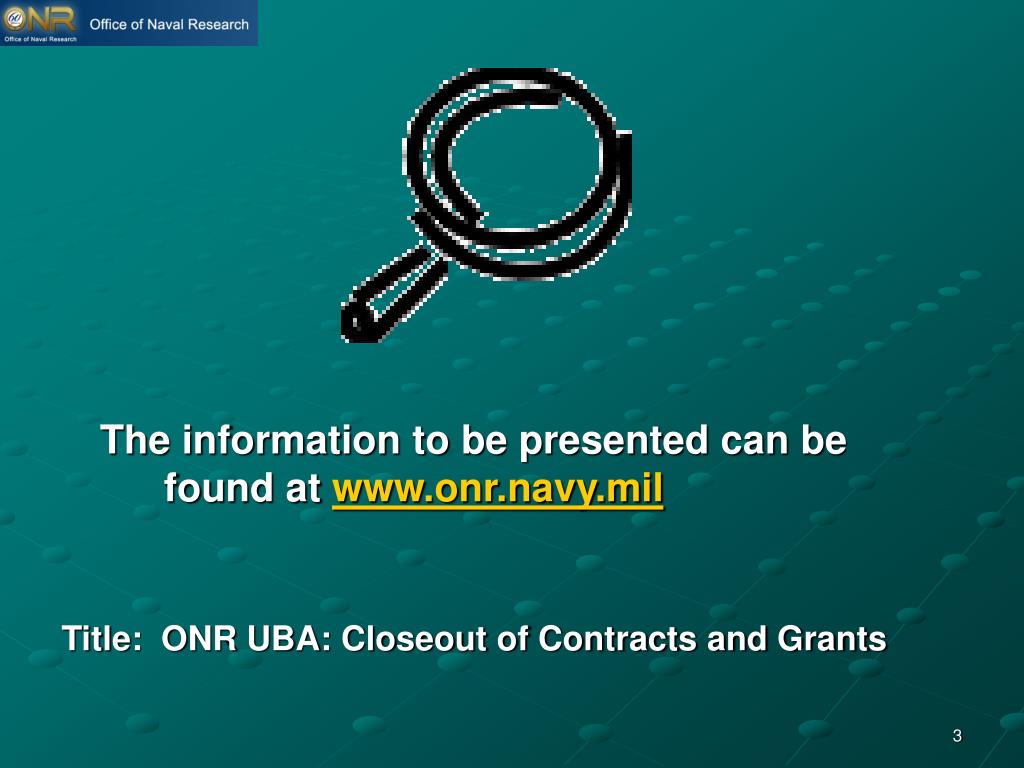 ONR Office of Naval Research
Office of Naval Research

The information to be presented can be found at www.onr.navy.mil

Title: ONR UBA: Closeout of Contracts and Grants

3